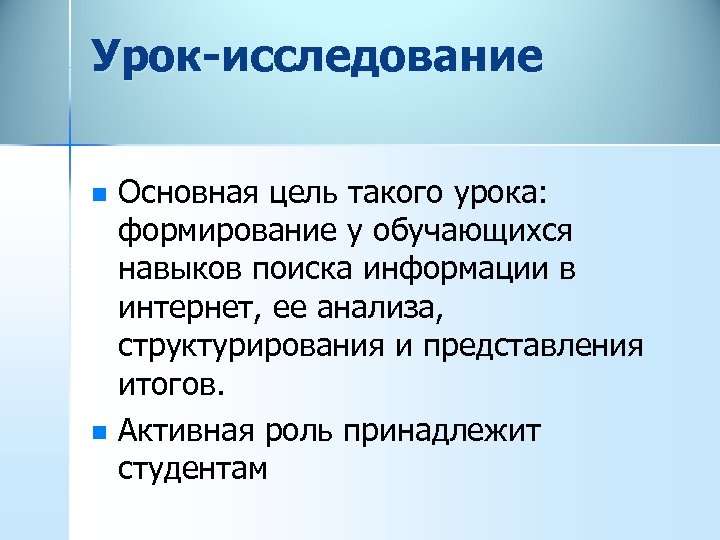 Урок-исследование

Основная цель такого урока: формирование у обучающихся навыков поиска информации в интернет, ее анализа, структурирования и представления итогов.

Активная роль принадлежит студентам